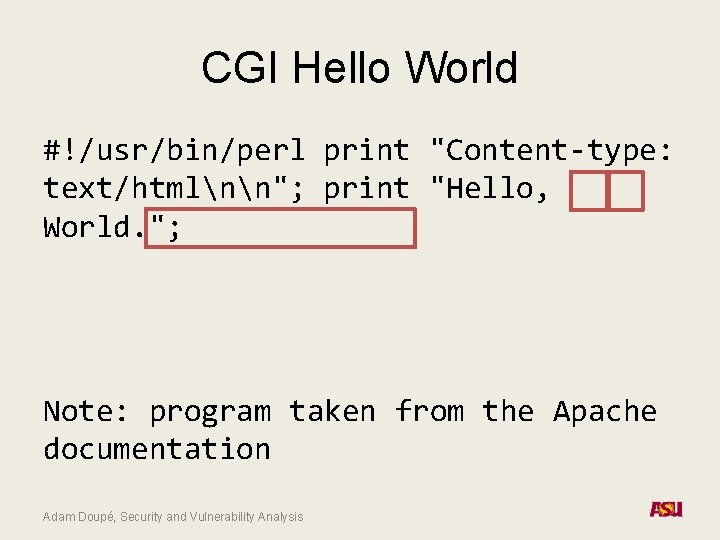 CGI Hello World

#!/usr/bin/perl print "Content-type: text/html\n\n"; print "Hello, World.";

Note: program taken from the Apache documentation

Adam Doupé, Security and Vulnerability Analysis

ASU